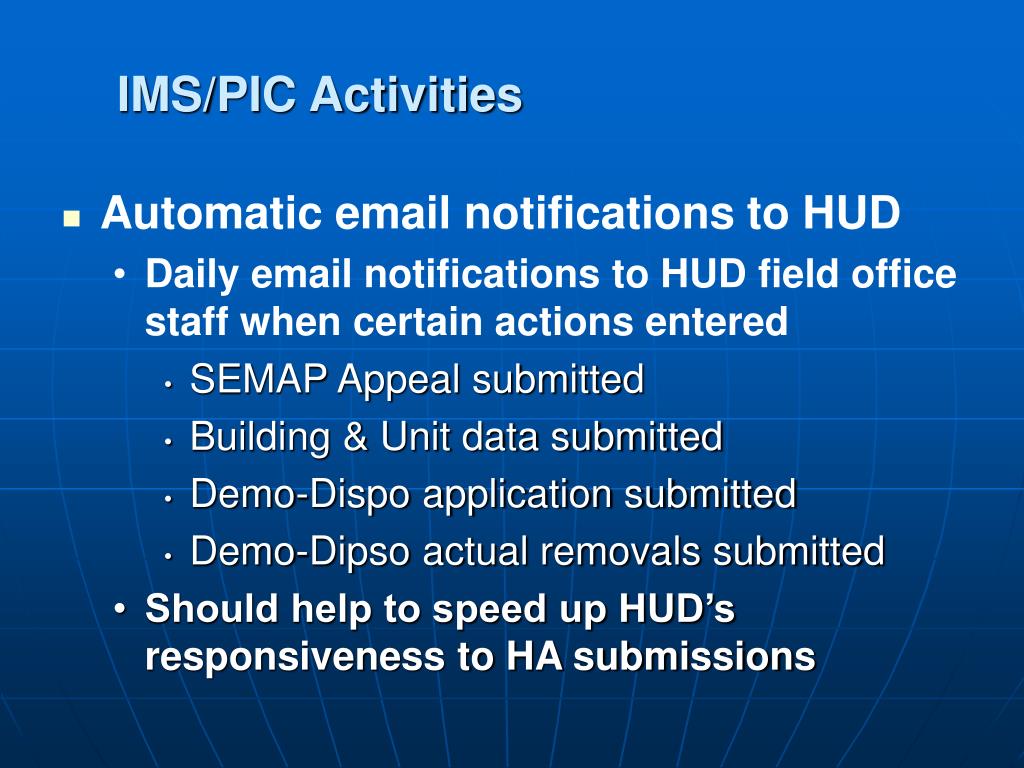 IMS/PIC Activities

- Automatic email notifications to HUD
  - Daily email notifications to HUD field office staff when certain actions entered
    - SEMAP Appeal submitted
    - Building & Unit data submitted
    - Demo-Dispo application submitted
    - Demo-Dipso actual removals submitted
  - Should help to speed up HUD’s responsiveness to HA submissions